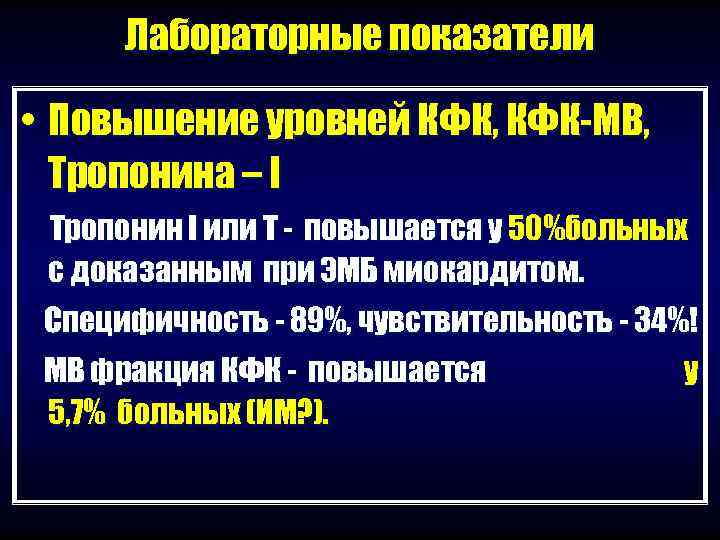 Лабораторные показатели

• Повышение уровней КФК, КФК-МВ, Тропонина – I

Тропонин I или Т - повышается у 50%больных с доказанным при ЭМБ миокардитом.

Специфичность - 89%, чувствительность - 34%!

МВ фракция КФК - повышается у 5,7% больных (ИМ?).